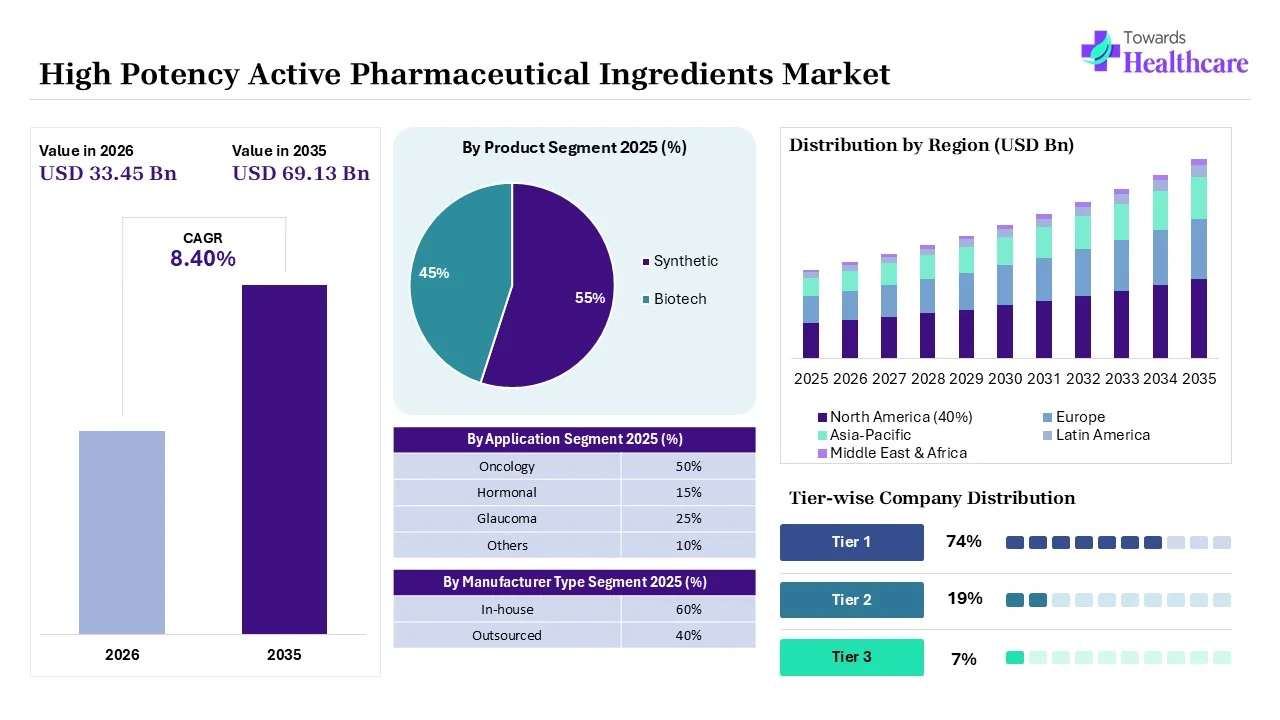 Towards Healthcare

High Potency Active Pharmaceutical Ingredients Market

Value in 2026
USD 33.45 Bn

Value in 2035
USD 69.13 Bn

CAGR
8.40%

2026
2035

By Product Segment 2025 (%)

45%
55%

Synthetic
Biotech

| By Application Segment 2025 (%) | |
|---|---|
| Oncology | 50% |
| Hormonal | 15% |
| Glaucoma | 25% |
| Others | 10% |

| By Manufacturer Type Segment 2025 (%) | |
|---|---|
| In-house | 60% |
| Outsourced | 40% |

Distribution by Region (USD Bn)

2025 2026 2027 2028 2029 2030 2031 2032 2033 2034 2035

North America (40%)
Europe
Asia-Pacific
Latin America
Middle East & Africa

Tier-wise Company Distribution

Tier 1 74%
Tier 2 19%
Tier 3 7%